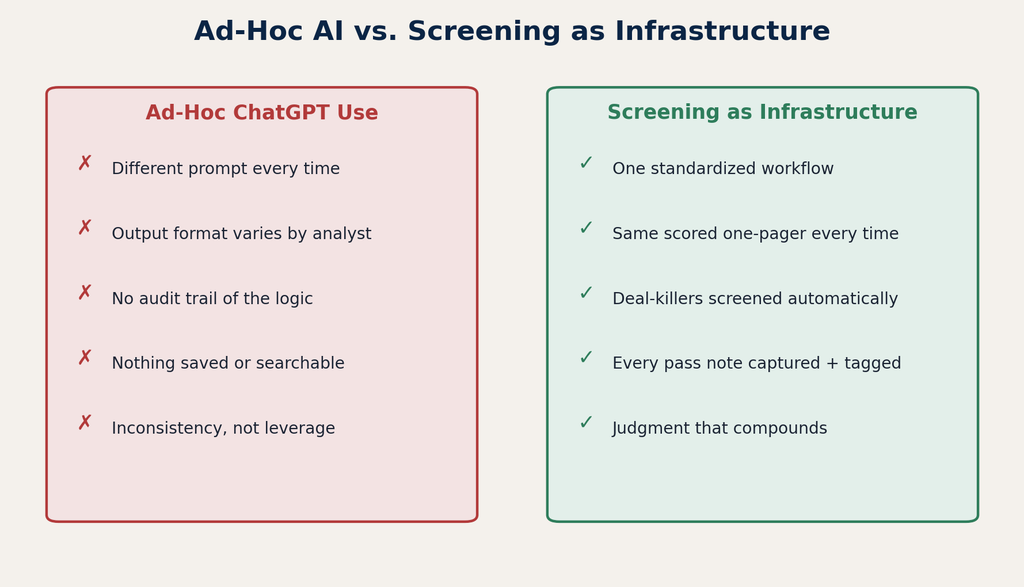 Ad-Hoc AI vs. Screening as Infrastructure

Ad-Hoc ChatGPT Use

✗ Different prompt every time

✗ Output format varies by analyst

✗ No audit trail of the logic

✗ Nothing saved or searchable

✗ Inconsistency, not leverage

Screening as Infrastructure

✓ One standardized workflow

✓ Same scored one-pager every time

✓ Deal-killers screened automatically

✓ Every pass note captured + tagged

✓ Judgment that compounds